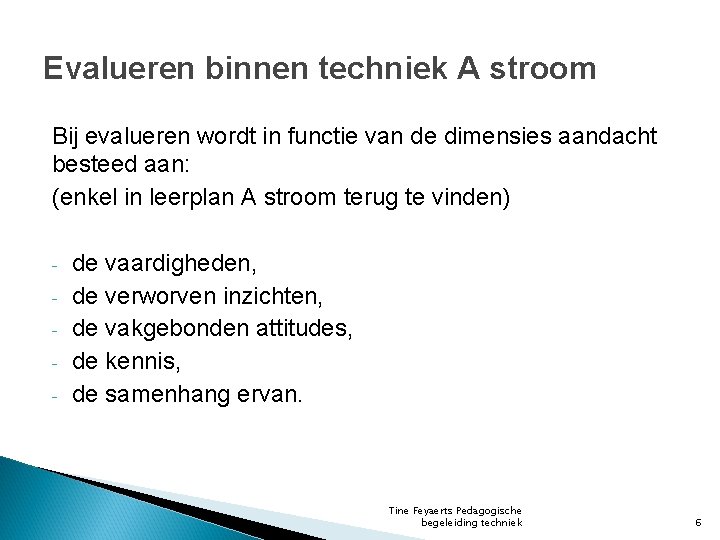 Evalueren binnen techniek A stroom

Bij evalueren wordt in functie van de dimensies aandacht besteed aan:
(enkel in leerplan A stroom terug te vinden)

- de vaardigheden,
- de verworven inzichten,
- de vakgebonden attitudes,
- de kennis,
- de samenhang ervan.

Tine Feyaerts Pedagogische begeleiding techniek

6